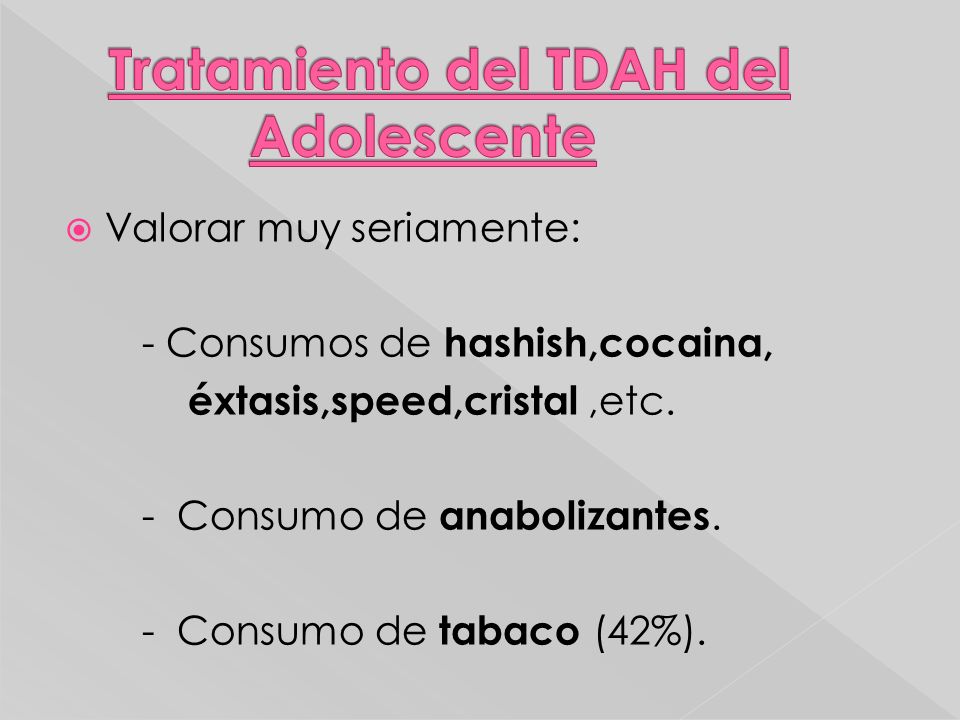 Tratamiento del TDAH del Adolescente

Valorar muy seriamente:

- Consumos de hashish,cocaina, éxtasis,speed,cristal ,etc.

- Consumo de anabolizantes.

- Consumo de tabaco (42%).